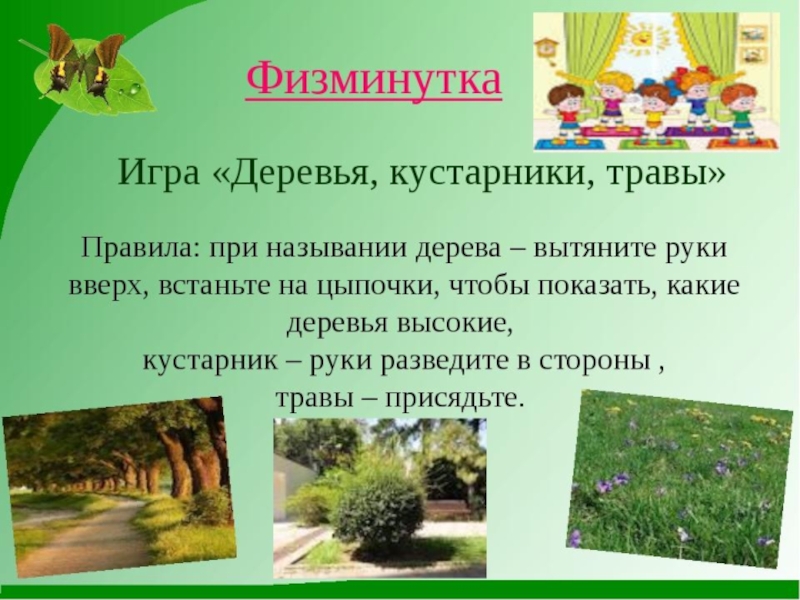 Физминутка

Игра «Деревья, кустарники, травы»

Правила: при назывании дерева – вытяните руки вверх, встаньте на цыпочки, чтобы показать, какие деревья высокие,
кустарник – руки разведите в стороны ,
травы – присядьте.